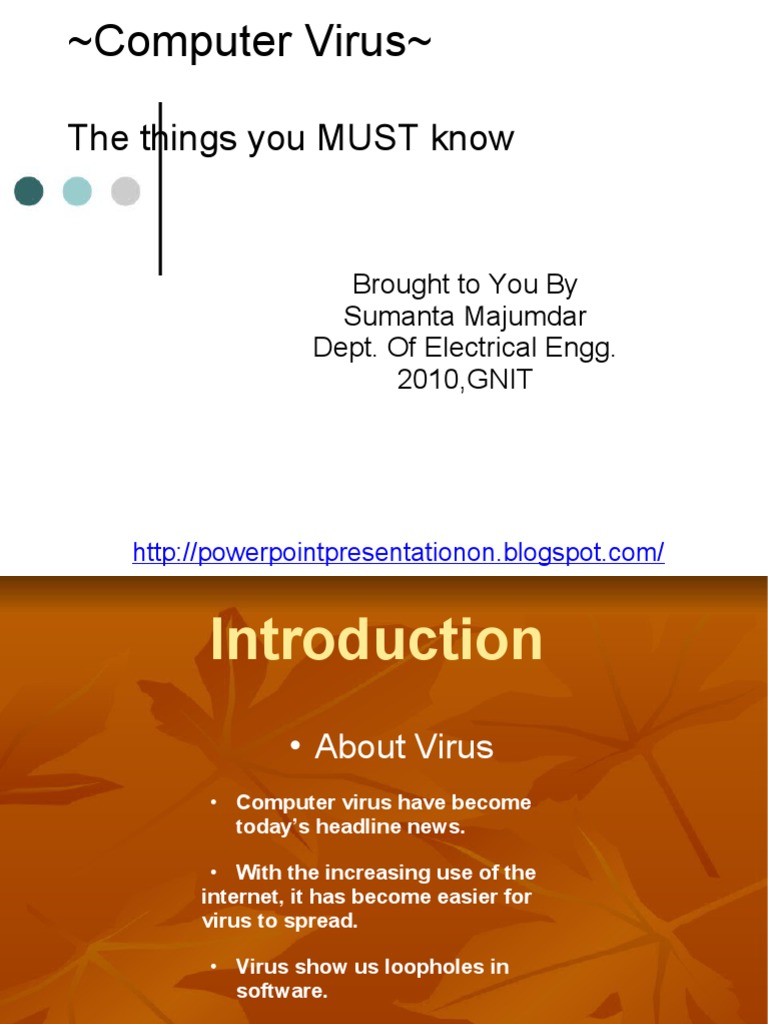 ~Computer Virus~

The things you MUST know

Brought to You By
Sumanta Majumdar
Dept. Of Electrical Engg.
2010,GNIT

http://powerpointpresentationon.blogspot.com/

Introduction

• About Virus

• Computer virus have become today's headline news.

• With the increasing use of the internet, it has become easier for virus to spread.

• Virus show us loopholes in software.